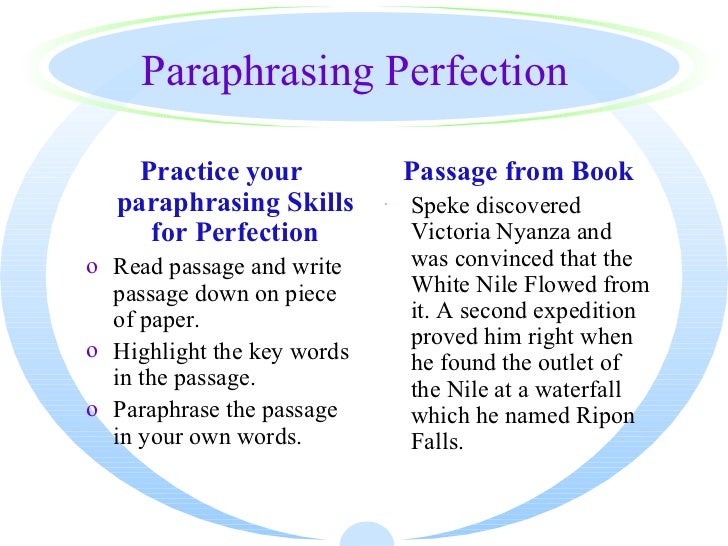 Paraphrasing Perfection

Practice your paraphrasing Skills for Perfection

o Read passage and write passage down on piece of paper.
o Highlight the key words in the passage.
o Paraphrase the passage in your own words.

Passage from Book

Speke discovered Victoria Nyanza and was convinced that the White Nile Flowed from it. A second expedition proved him right when he found the outlet of the Nile at a waterfall which he named Ripon Falls.